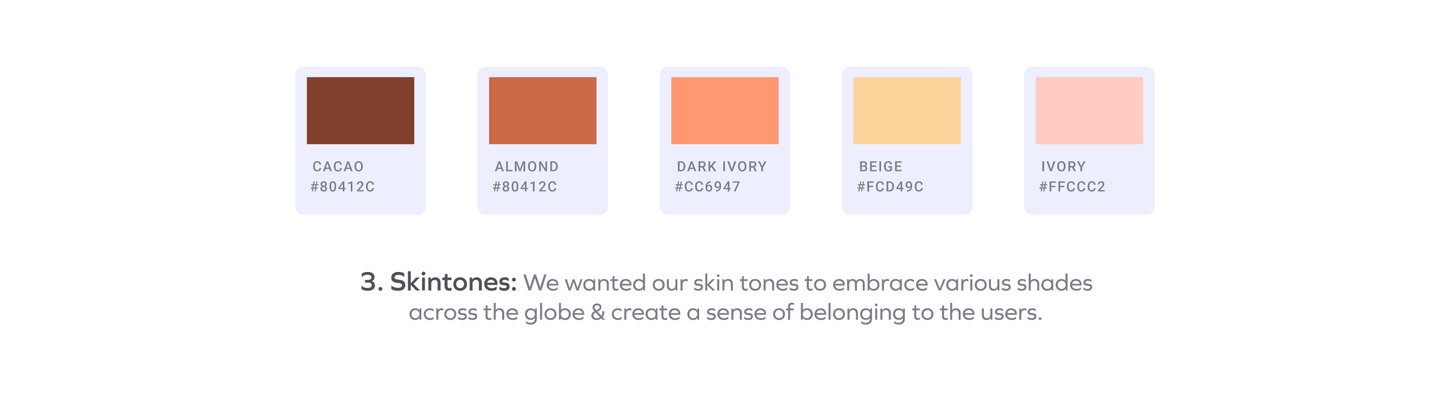 CACAO
#80412C

ALMOND
#80412C

DARK IVORY
#CC6947

BEIGE
#FCD49C

IVORY
#FFCCC2

3. Skintones: We wanted our skin tones to embrace various shades across the globe & create a sense of belonging to the users.